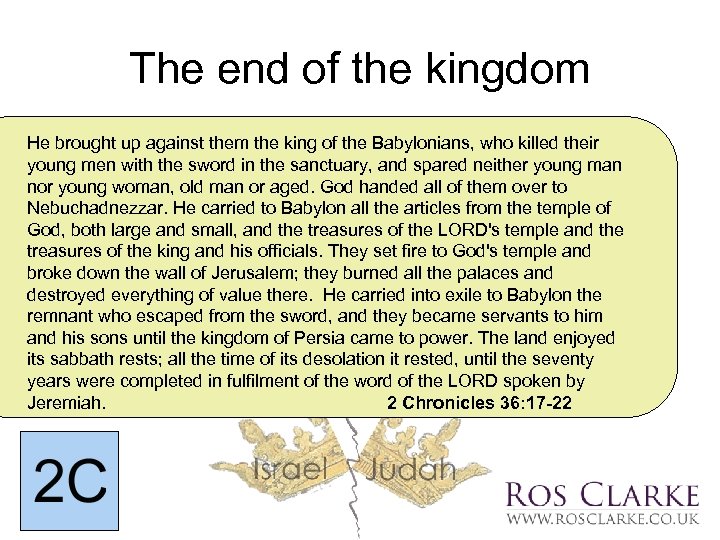 The end of the kingdom

He brought up against them the king of the Babylonians, who killed their young men with the sword in the sanctuary, and spared neither young man nor young woman, old man or aged. God handed all of them over to Nebuchadnezzar. He carried to Babylon all the articles from the temple of God, both large and small, and the treasures of the LORD's temple and the treasures of the king and his officials. They set fire to God's temple and broke down the wall of Jerusalem; they burned all the palaces and destroyed everything of value there. He carried into exile to Babylon the remnant who escaped from the sword, and they became servants to him and his sons until the kingdom of Persia came to power. The land enjoyed its sabbath rests; all the time of its desolation it rested, until the seventy years were completed in fulfilment of the word of the LORD spoken by Jeremiah. 2 Chronicles 36:17-22

2C

Israel Judah

ROS CLARKE
WWW.ROSCLARKE.CO.UK